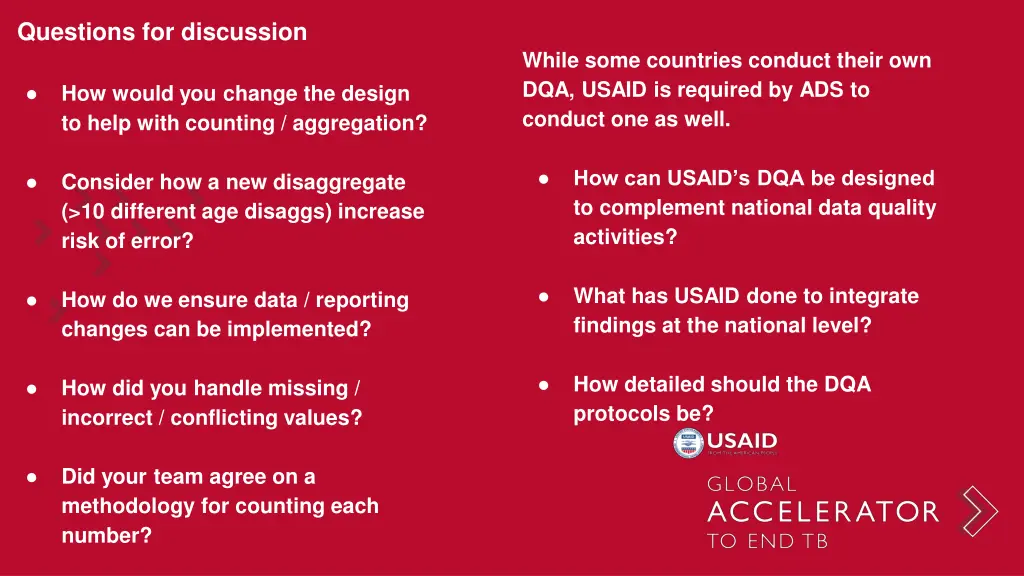 Questions for discussion

● How would you change the design to help with counting / aggregation?

● Consider how a new disaggregate (>10 different age disaggs) increase risk of error?

● How do we ensure data / reporting changes can be implemented?

● How did you handle missing / incorrect / conflicting values?

● Did your team agree on a methodology for counting each number?

While some countries conduct their own DQA, USAID is required by ADS to conduct one as well.

● How can USAID's DQA be designed to complement national data quality activities?

● What has USAID done to integrate findings at the national level?

● How detailed should the DQA protocols be?

USAID
FROM THE AMERICAN PEOPLE

GLOBAL
ACCELERATOR
TO END TB